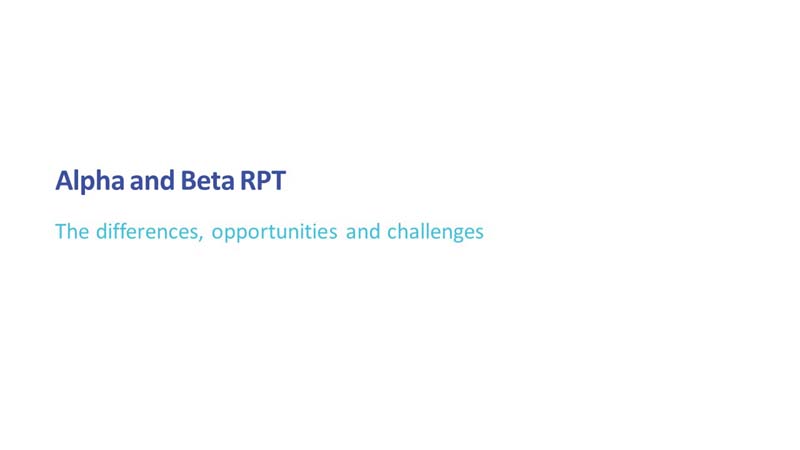 Alpha and Beta RPT

The differences, opportunities and challenges